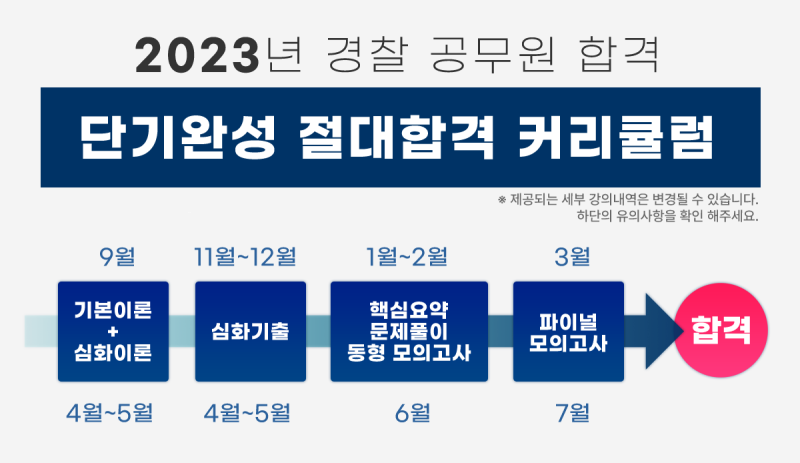 2023년 경찰 공무원 합격

단기완성 절대합격 커리큘럼

※ 제공되는 세부 강의내역은 변경될 수 있습니다. 하단의 유의사항을 확인 해주세요.

9월

기본이론
+
심화이론

4월~5월

11월~12월

심화기출

4월~5월

1월~2월

핵심요약
문제풀이
동형 모의고사

6월

3월

파이널
모의고사

7월

합격